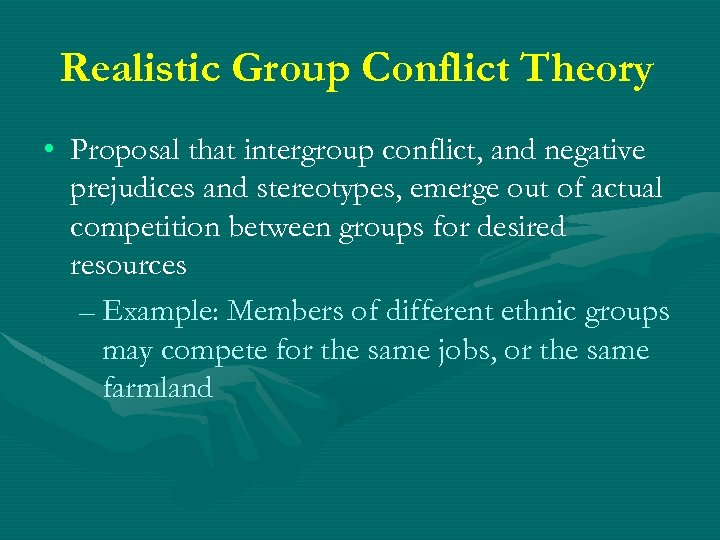 Realistic Group Conflict Theory

• Proposal that intergroup conflict, and negative prejudices and stereotypes, emerge out of actual competition between groups for desired resources

– Example: Members of different ethnic groups may compete for the same jobs, or the same farmland